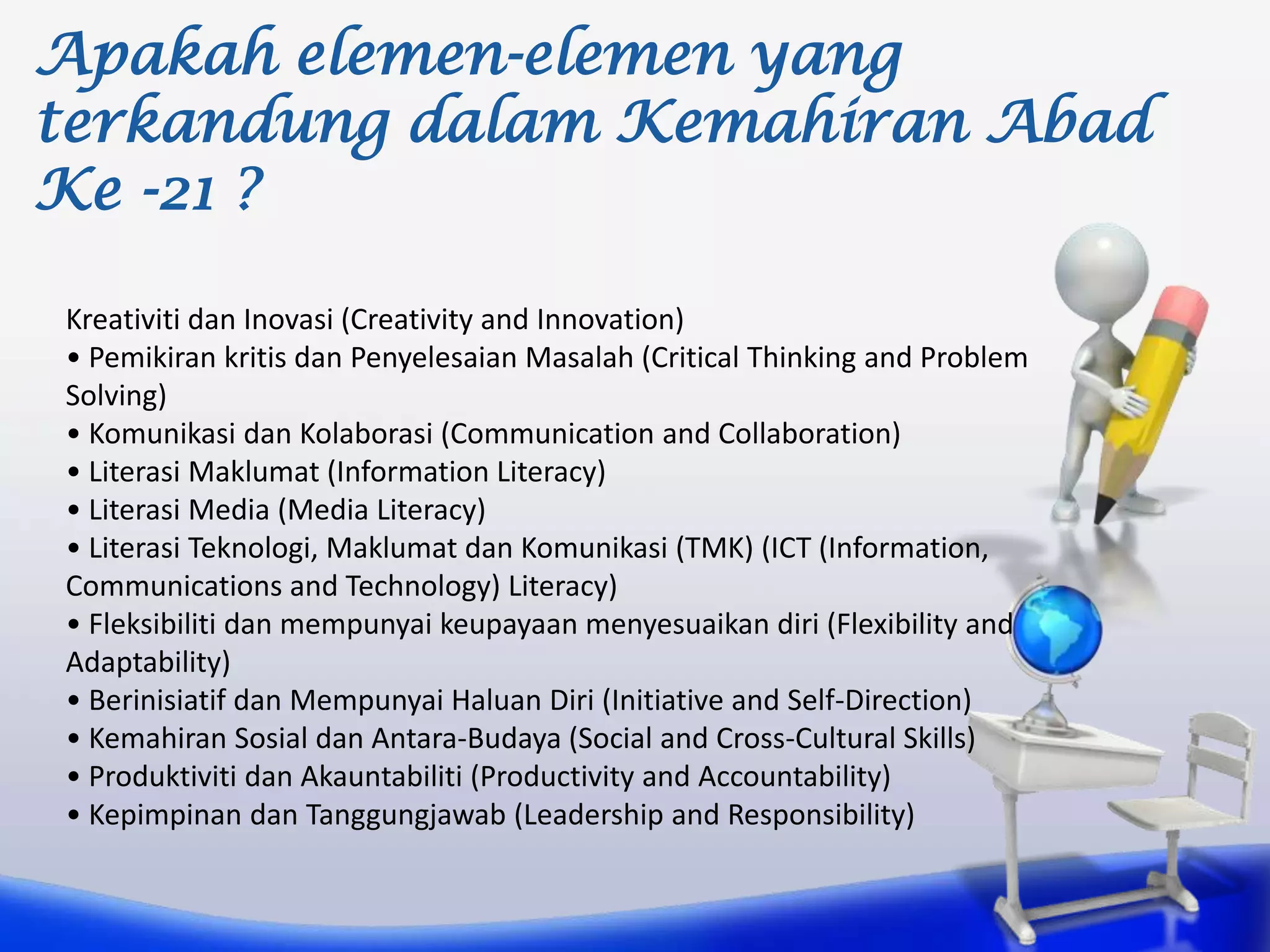 Apakah elemen-elemen yang terkandung dalam Kemahiran Abad Ke -21 ?

Kreativiti dan Inovasi (Creativity and Innovation)
• Pemikiran kritis dan Penyelesaian Masalah (Critical Thinking and Problem Solving)
• Komunikasi dan Kolaborasi (Communication and Collaboration)
• Literasi Maklumat (Information Literacy)
• Literasi Media (Media Literacy)
• Literasi Teknologi, Maklumat dan Komunikasi (TMK) (ICT (Information, Communications and Technology) Literacy)
• Fleksibiliti dan mempunyai keupayaan menyesuaikan diri (Flexibility and Adaptability)
• Berinisiatif dan Mempunyai Haluan Diri (Initiative and Self-Direction)
• Kemahiran Sosial dan Antara-Budaya (Social and Cross-Cultural Skills)
• Produktiviti dan Akauntabiliti (Productivity and Accountability)
• Kepimpinan dan Tanggungjawab (Leadership and Responsibility)